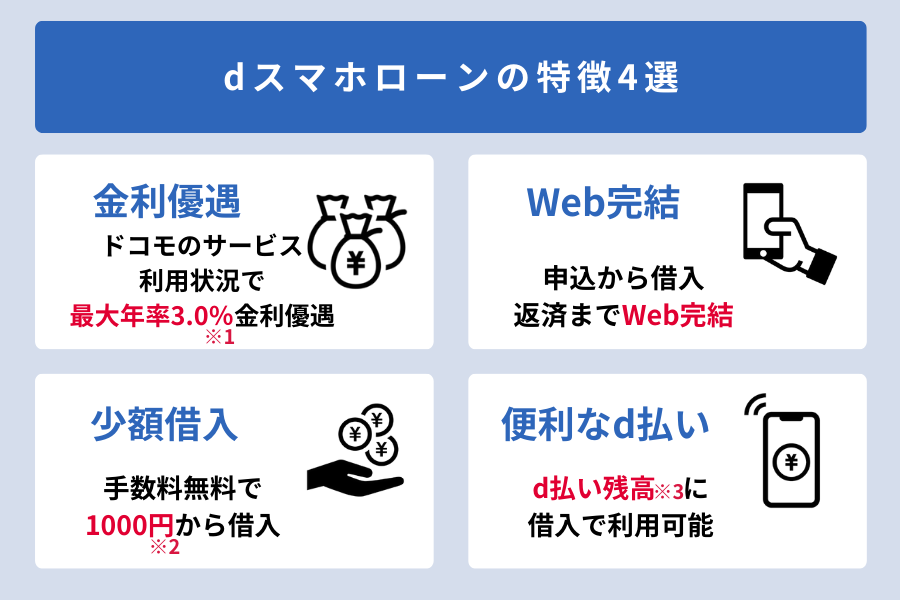 dスマホローンの特徴4選

金利優遇

ドコモのサービス利用状況で最大年率3.0%金利優遇
※1

¥

Web完結

申込から借入返済までWeb完結

少額借入

手数料無料で1000円から借入
※2

¥ ¥ ¥

便利なd払い

d払い残高※3に借入で利用可能

¥